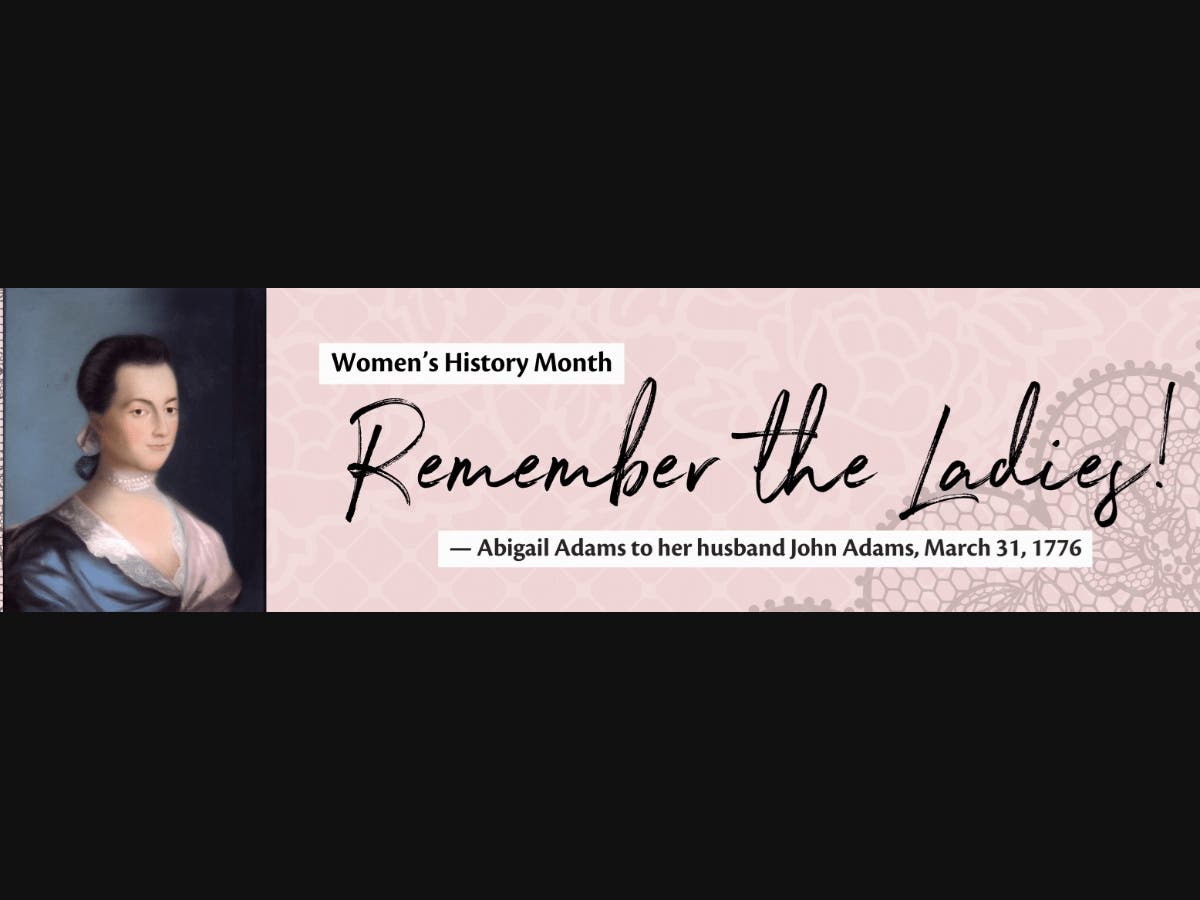 Women's History Month

Remember the Ladies!

— Abigail Adams to her husband John Adams, March 31, 1776